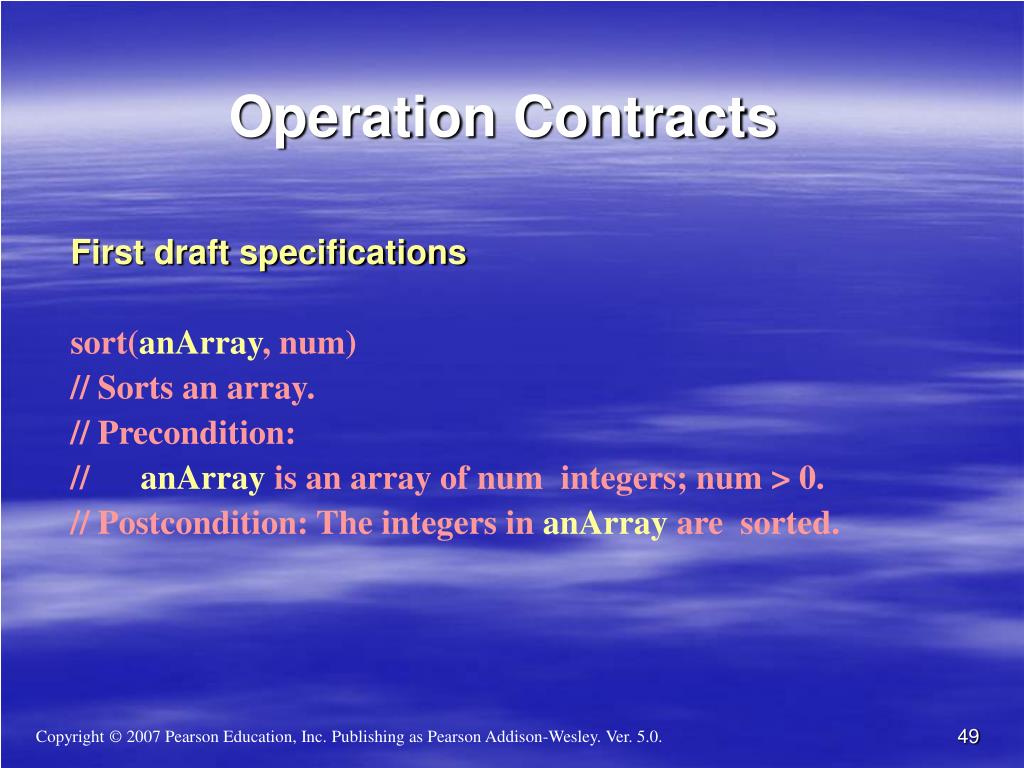 Operation Contracts

First draft specifications

sort(anArray, num)
// Sorts an array.
// Precondition:
// anArray is an array of num integers; num > 0.
// Postcondition: The integers in anArray are sorted.

Copyright © 2007 Pearson Education, Inc. Publishing as Pearson Addison-Wesley. Ver. 5.0.

49